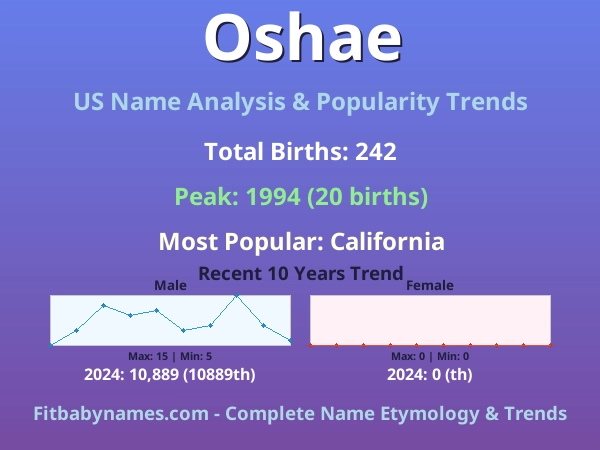 Oshae

US Name Analysis & Popularity Trends

Total Births: 242

Peak: 1994 (20 births)

Most Popular: California

Recent 10 Years Trend

Male

Max: 15 | Min: 5

2024: 10,889 (10889th)

Female

Max: 0 | Min: 0

2024: 0 (th)

Fitbabynames.com - Complete Name Etymology & Trends